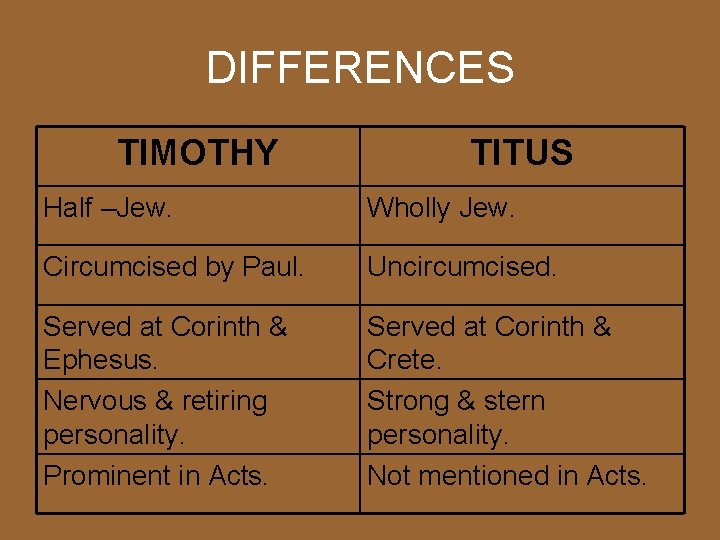 DIFFERENCES

| TIMOTHY | TITUS |
|---|---|
| Half –Jew. | Wholly Jew. |
| Circumcised by Paul. | Uncircumcised. |
| Served at Corinth & Ephesus. | Served at Corinth & Crete. |
| Nervous & retiring personality. | Strong & stern personality. |
| Prominent in Acts. | Not mentioned in Acts. |